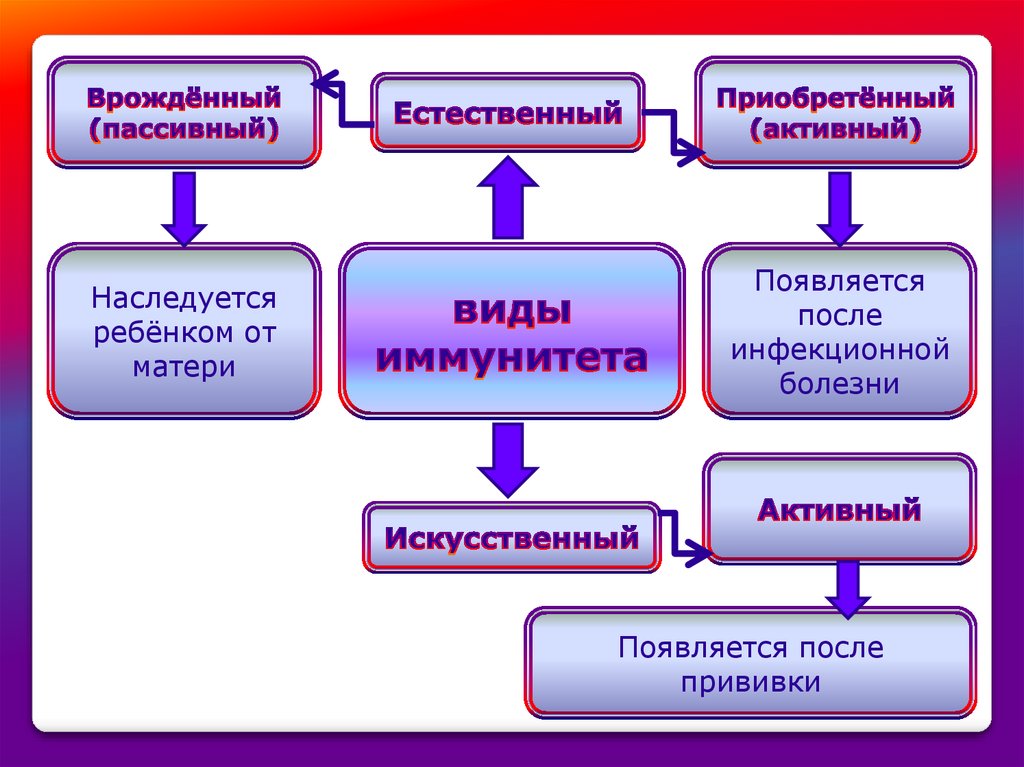 Врождённый (пассивный)

Естественный

Приобретённый (активный)

Наследуется ребёнком от матери

виды иммунитета

Появляется после инфекционной болезни

Искусственный

Активный

Появляется после прививки